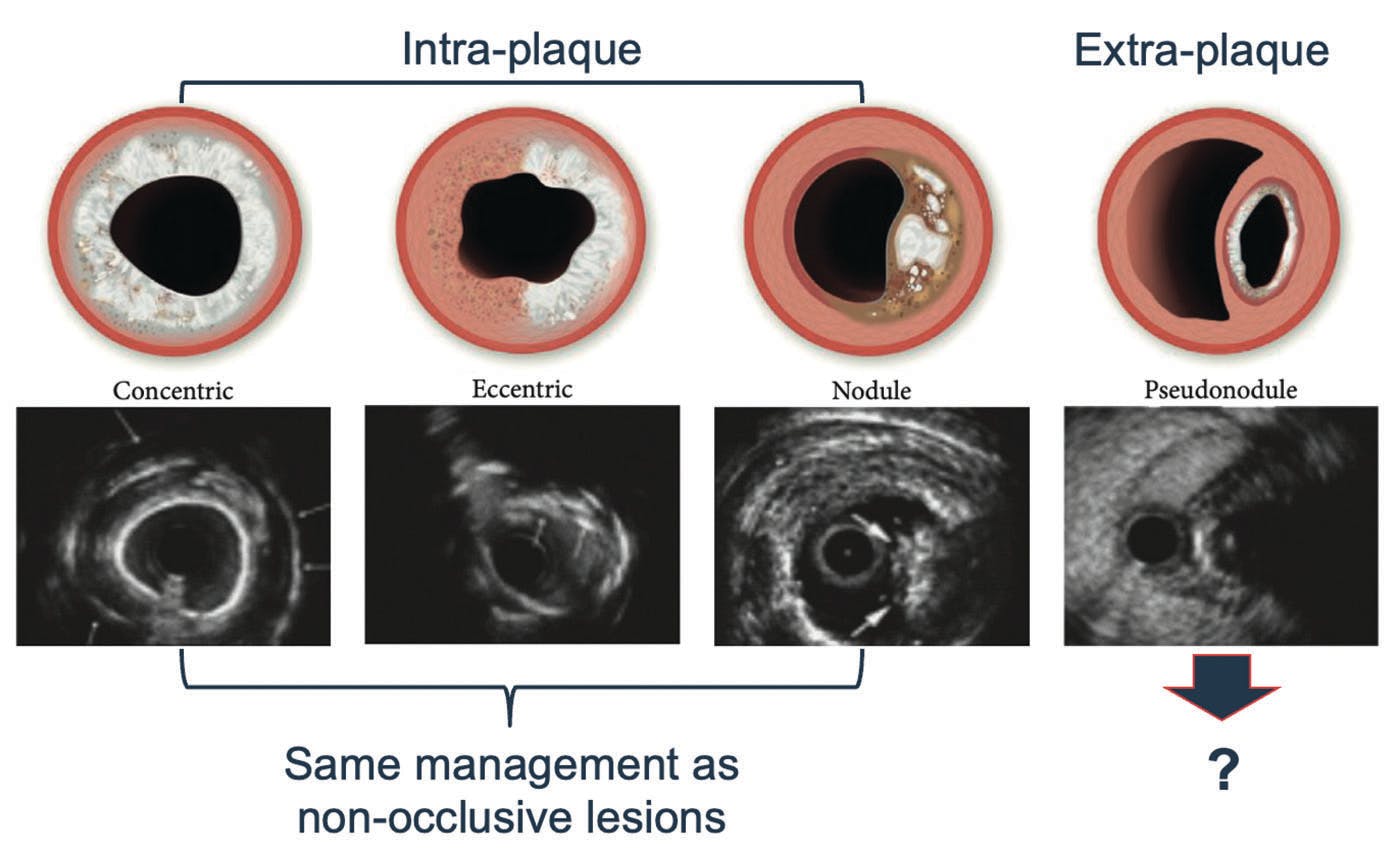 Intra-plaque

Extra-plaque

Concentric

Eccentric

Nodule

Pseudonodule

Same management as non-occlusive lesions

?